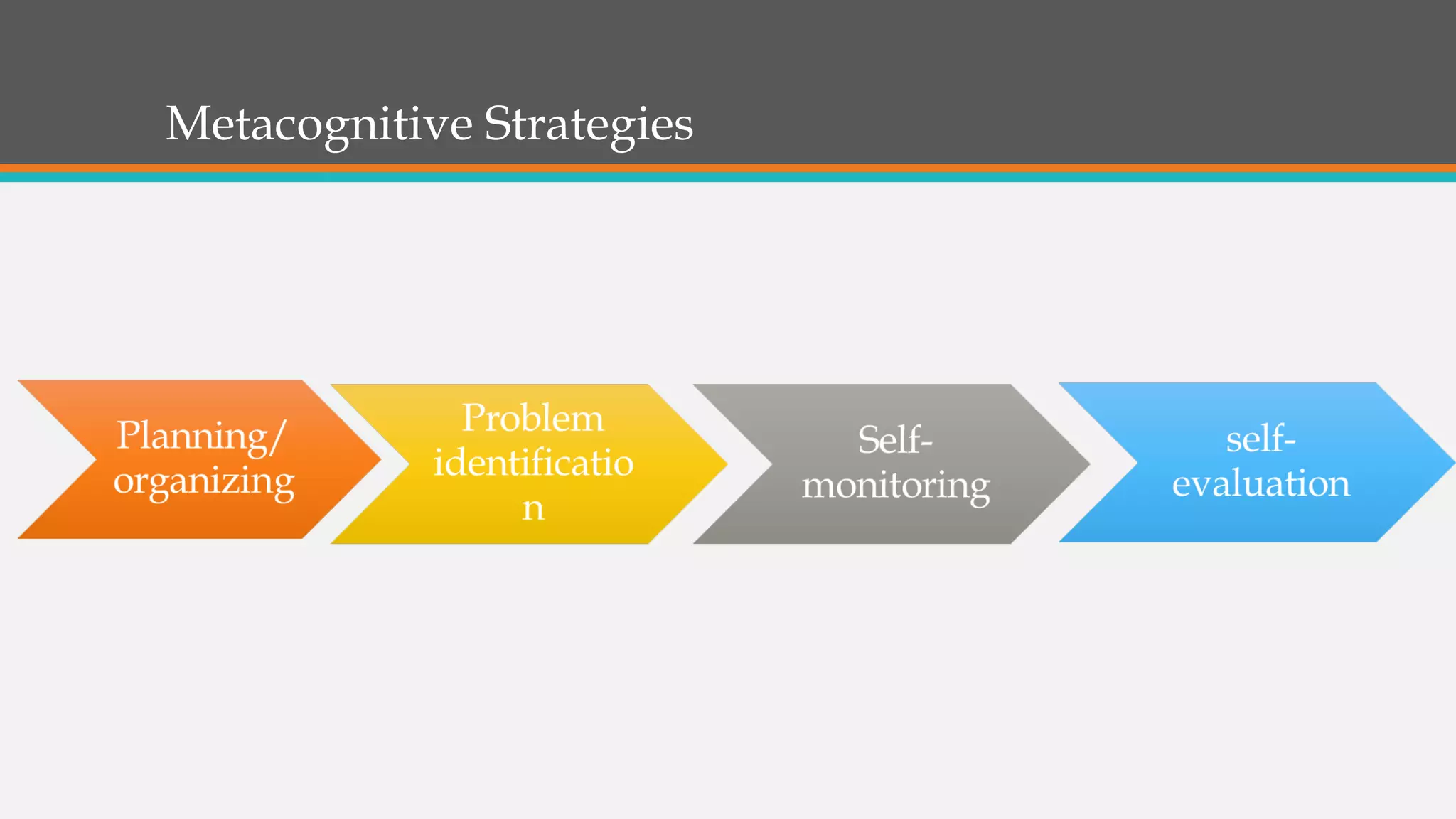 Metacognitive Strategies

Planning/ organizing

Problem identification

Self-monitoring

self-evaluation